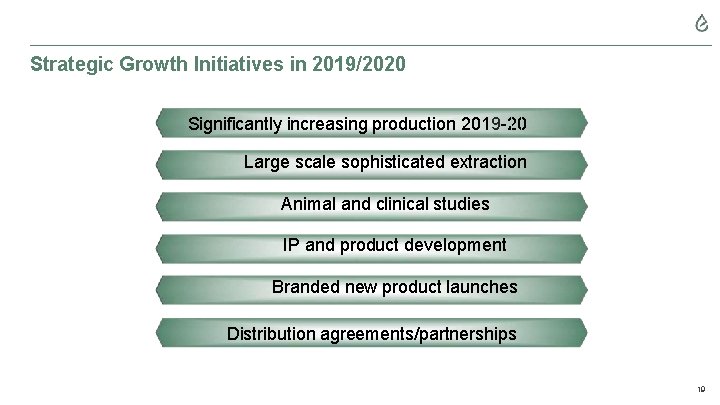 Strategic Growth Initiatives in 2019/2020

Significantly increasing production 2019-20

Large scale sophisticated extraction

Animal and clinical studies

IP and product development

Branded new product launches

Distribution agreements/partnerships

19